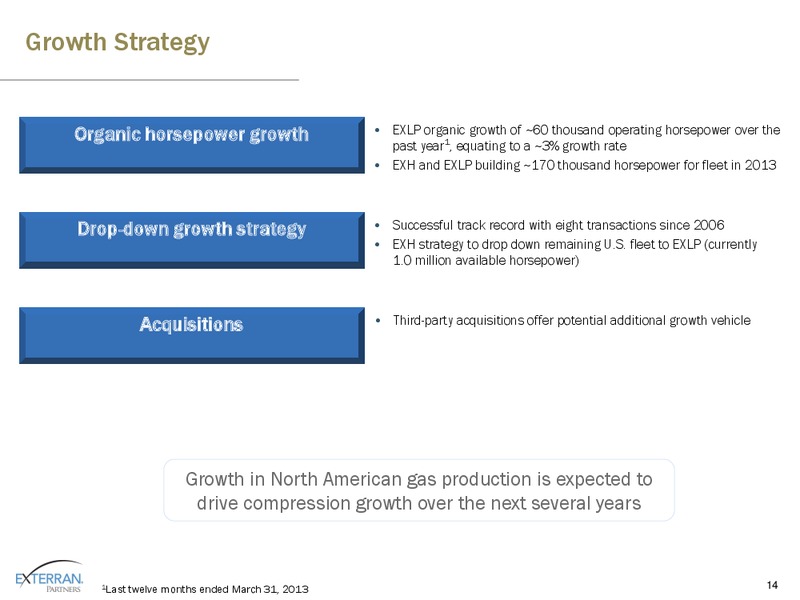 Growth Strategy

Organic horsepower growth

• EXLP organic growth of ~60 thousand operating horsepower over the past year$^1$, equating to a ~3% growth rate
• EXH and EXLP building ~170 thousand horsepower for fleet in 2013

Drop-down growth strategy

• Successful track record with eight transactions since 2006
• EXH strategy to drop down remaining U.S. fleet to EXLP (currently 1.0 million available horsepower)

Acquisitions

• Third-party acquisitions offer potential additional growth vehicle

Growth in North American gas production is expected to drive compression growth over the next several years

EXTERRAN. PARTNERS

$^1$Last twelve months ended March 31, 2013

14